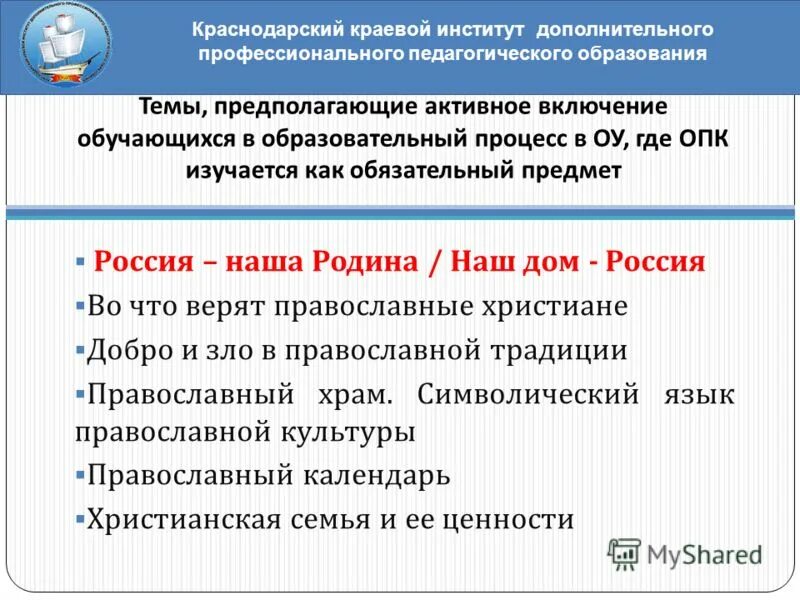 Краснодарский краевой институт дополнительного профессионального педагогического образования

Темы, предполагающие активное включение обучающихся в образовательный процесс в ОУ, где ОПК изучается как обязательный предмет

▪ Россия – наша Родина / Наш дом - Россия
▪Во что верят православные христиане
▪Добро и зло в православной традиции
▪Православный храм. Символический язык православной культуры
▪Православный календарь
▪Христианская семья и ее ценности

MyShared